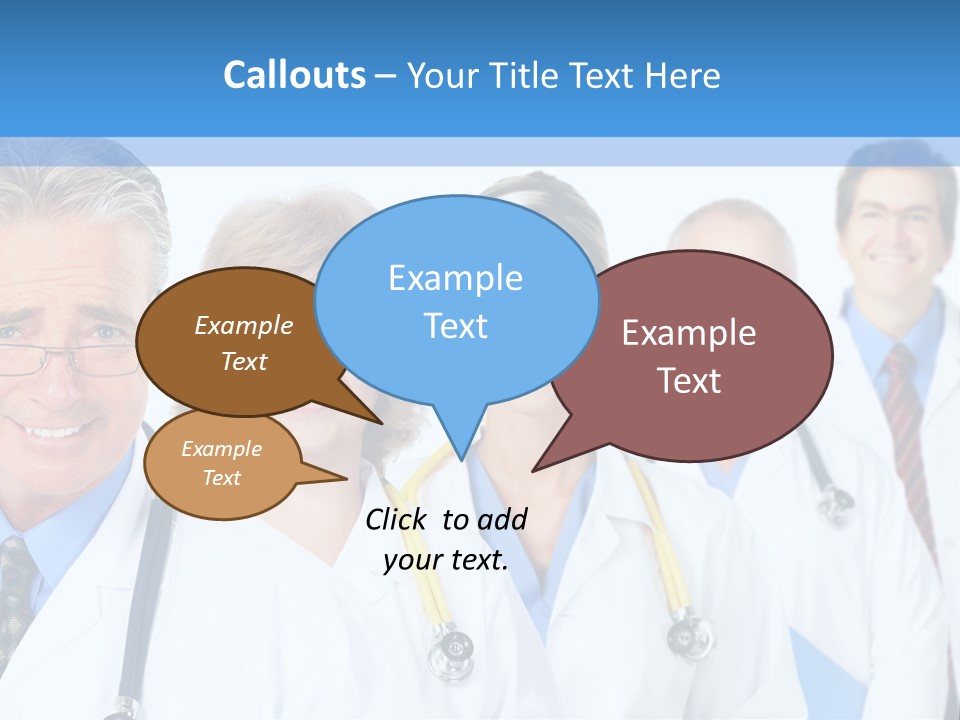 Callouts – Your Title Text Here

Example Text

Example Text

Example Text

Example Text

Click to add your text.